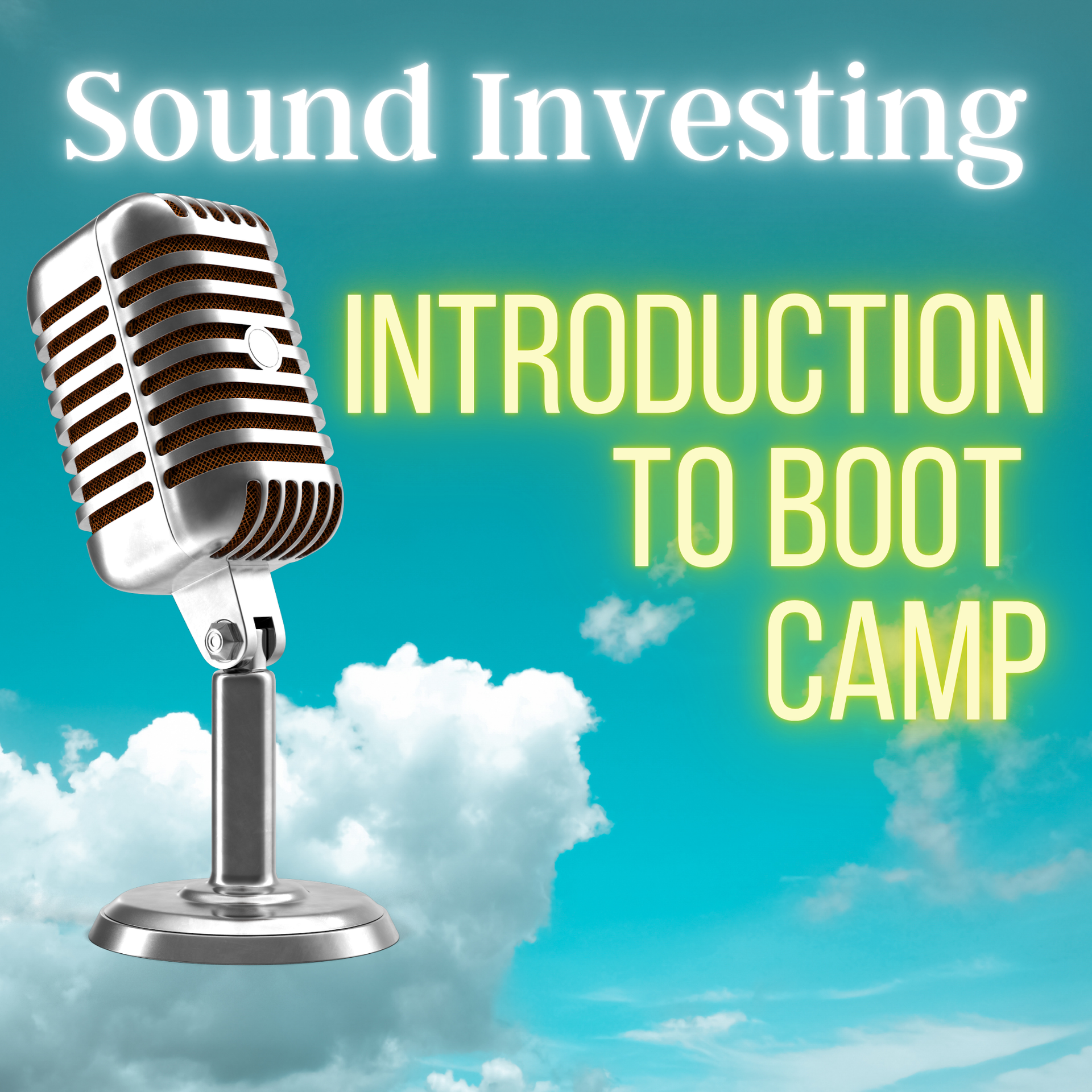 Sound Investing

INTRODUCTION TO BOOT CAMP